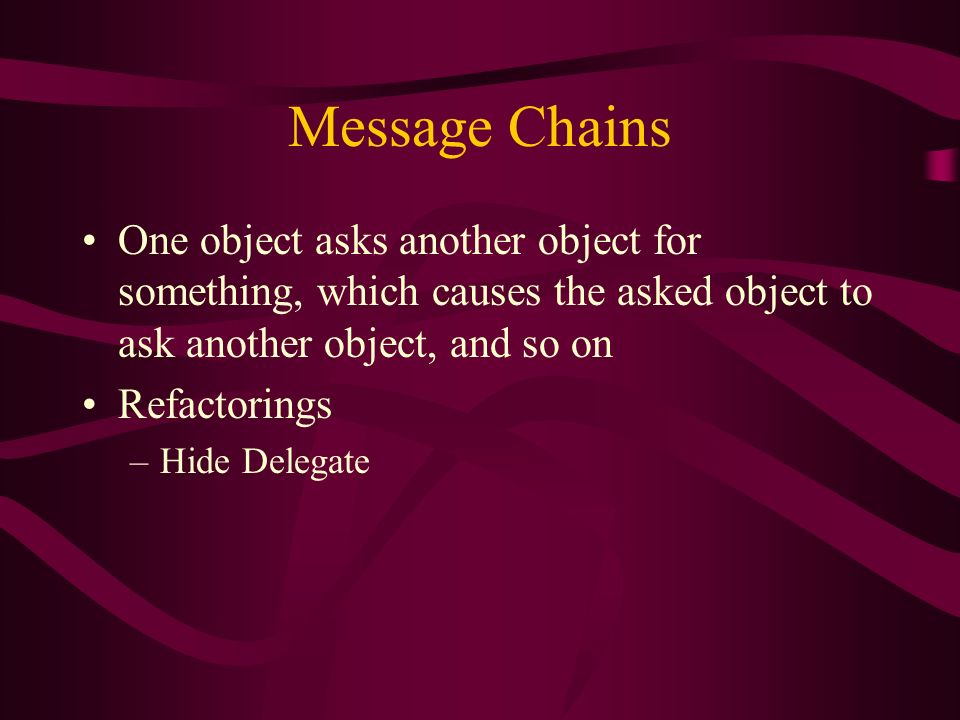 Message Chains

• One object asks another object for something, which causes the asked object to ask another object, and so on

• Refactorings

– Hide Delegate